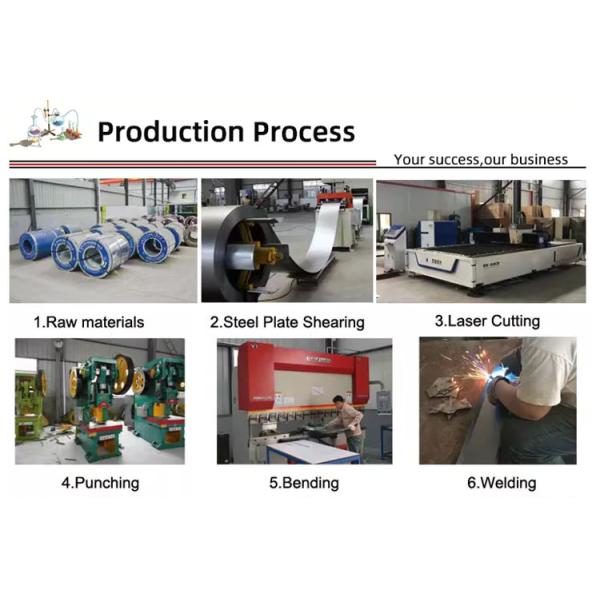 Production Process

Your success,our business

1.Raw materials

2.Steel Plate Shearing

3.Laser Cutting

4.Punching

5.Bending

6.Welding